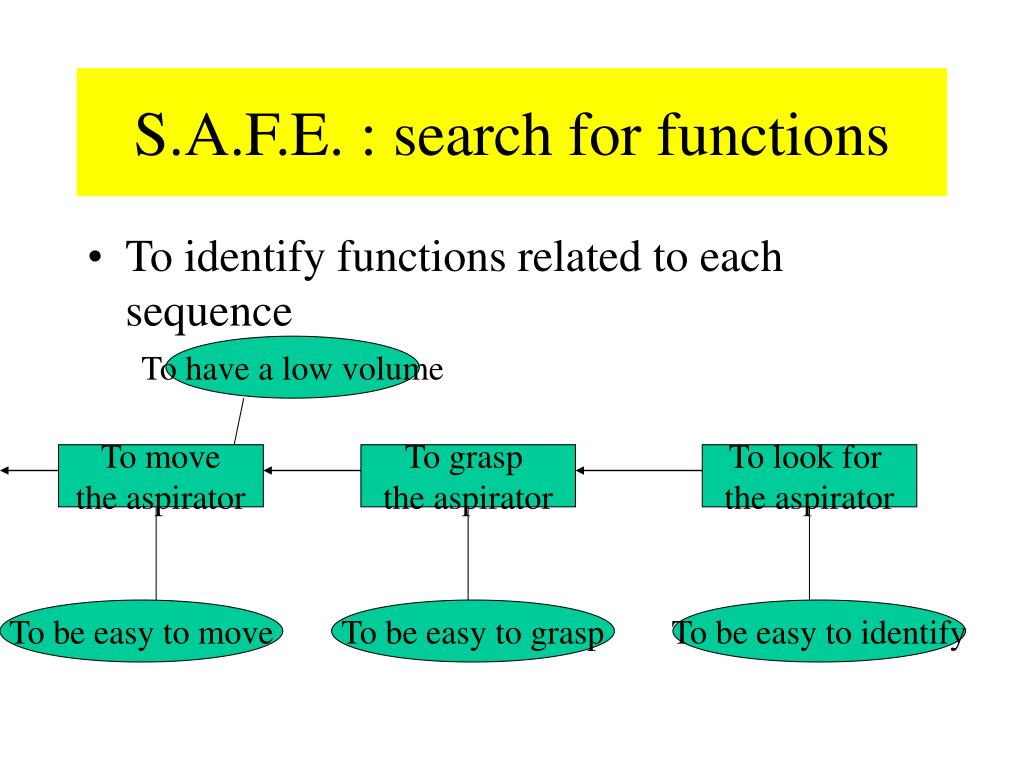 S.A.F.E. : search for functions

• To identify functions related to each sequence

To have a low volume

To move the aspirator

To grasp the aspirator

To look for the aspirator

To be easy to move

To be easy to grasp

To be easy to identify